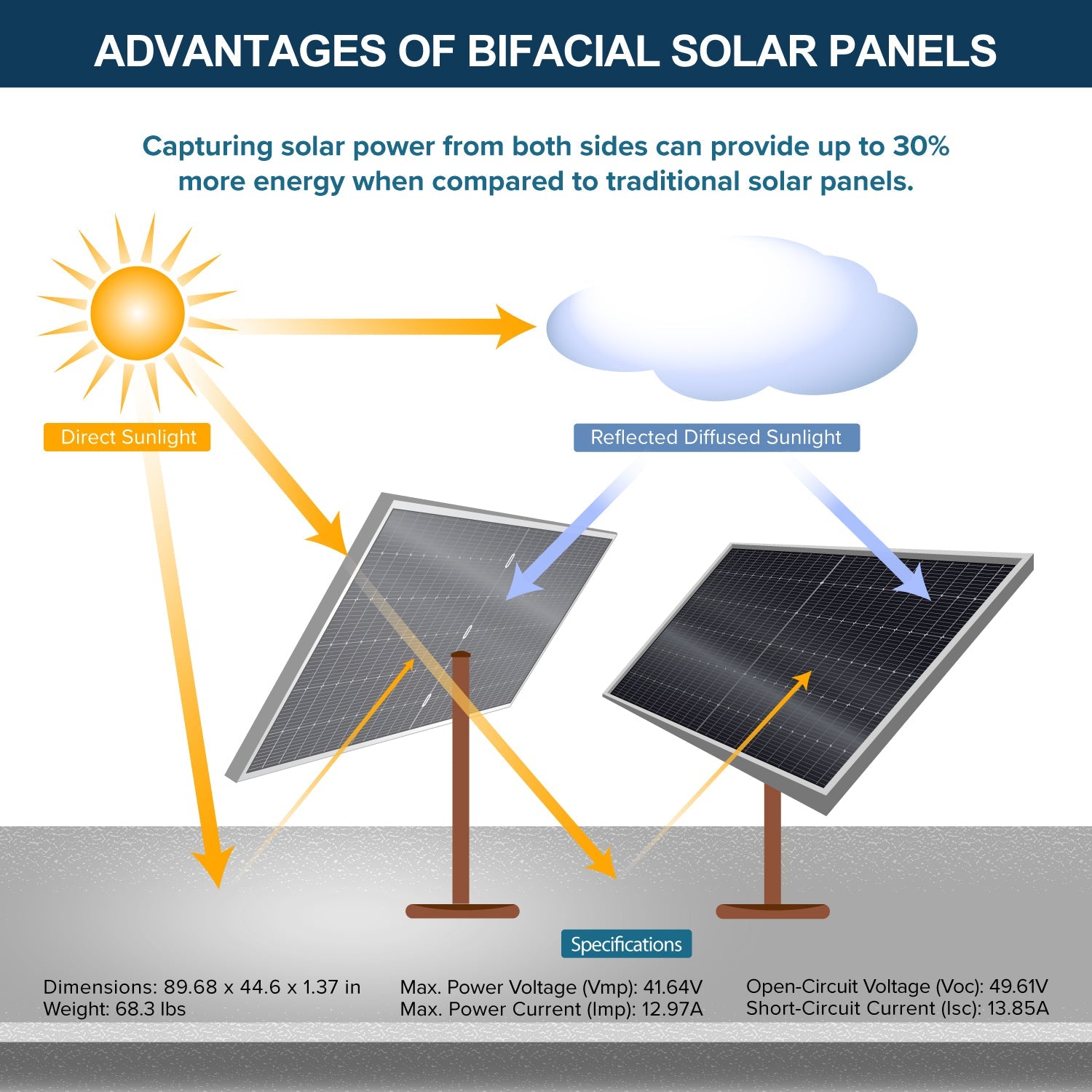 ADVANTAGES OF BIFACIAL SOLAR PANELS

Capturing solar power from both sides can provide up to 30% more energy when compared to traditional solar panels.

Direct Sunlight

Reflected Diffused Sunlight

Specifications

Dimensions: 89.68 x 44.6 x 1.37 in
Weight: 68.3 lbs

Max. Power Voltage (Vmp): 41.64V
Max. Power Current (Imp): 12.97A

Open-Circuit Voltage (Voc): 49.61V
Short-Circuit Current (Isc): 13.85A